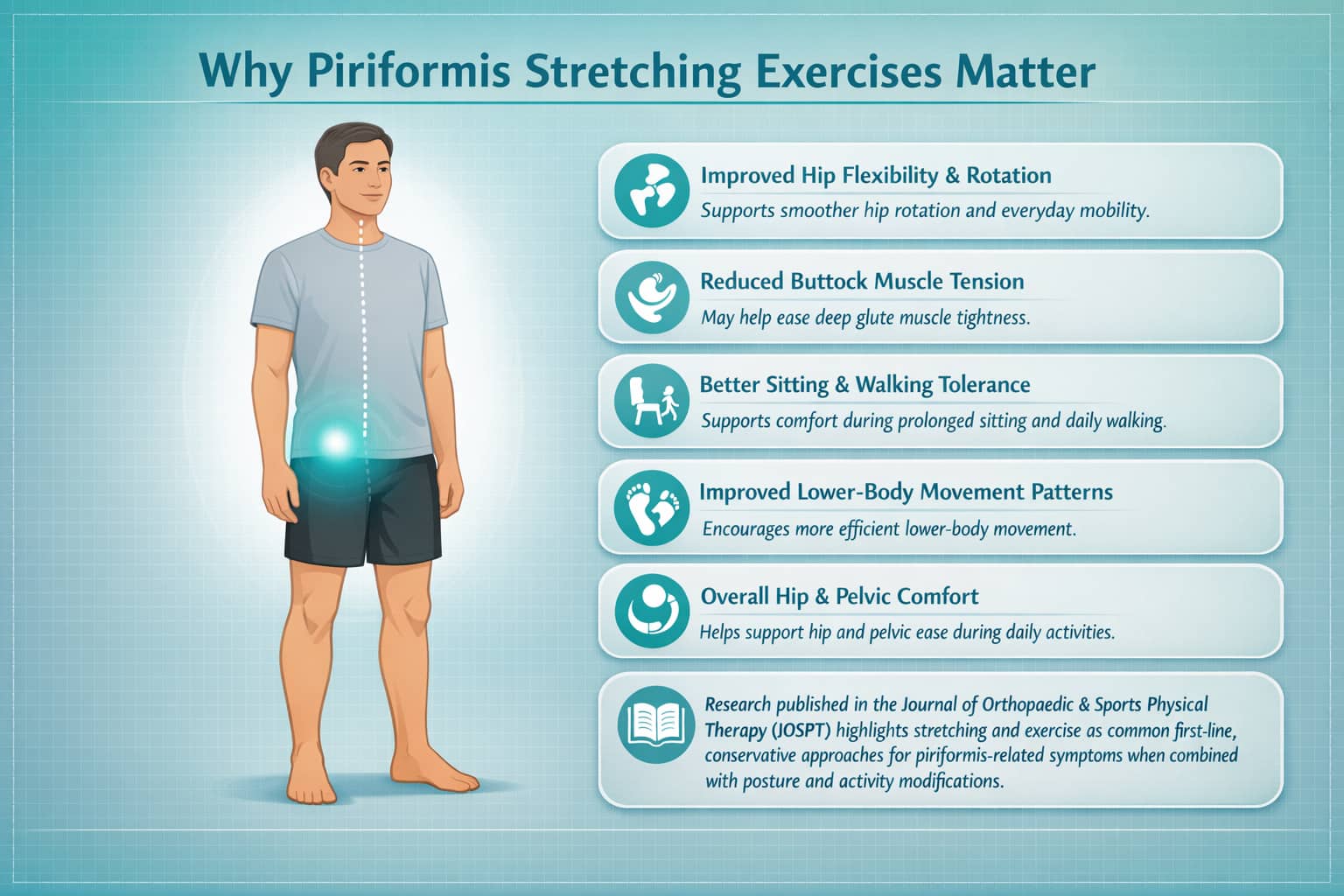 Why Piriformis Stretching Exercises Matter

Improved Hip Flexibility & Rotation
Supports smoother hip rotation and everyday mobility.

Reduced Buttock Muscle Tension
May help ease deep glute muscle tightness.

Better Sitting & Walking Tolerance
Supports comfort during prolonged sitting and daily walking.

Improved Lower-Body Movement Patterns
Encourages more efficient lower-body movement.

Overall Hip & Pelvic Comfort
Helps support hip and pelvic ease during daily activities.

Research published in the Journal of Orthopaedic & Sports Physical Therapy (JOSPT) highlights stretching and exercise as common first-line, conservative approaches for piriformis-related symptoms when combined with posture and activity modifications.